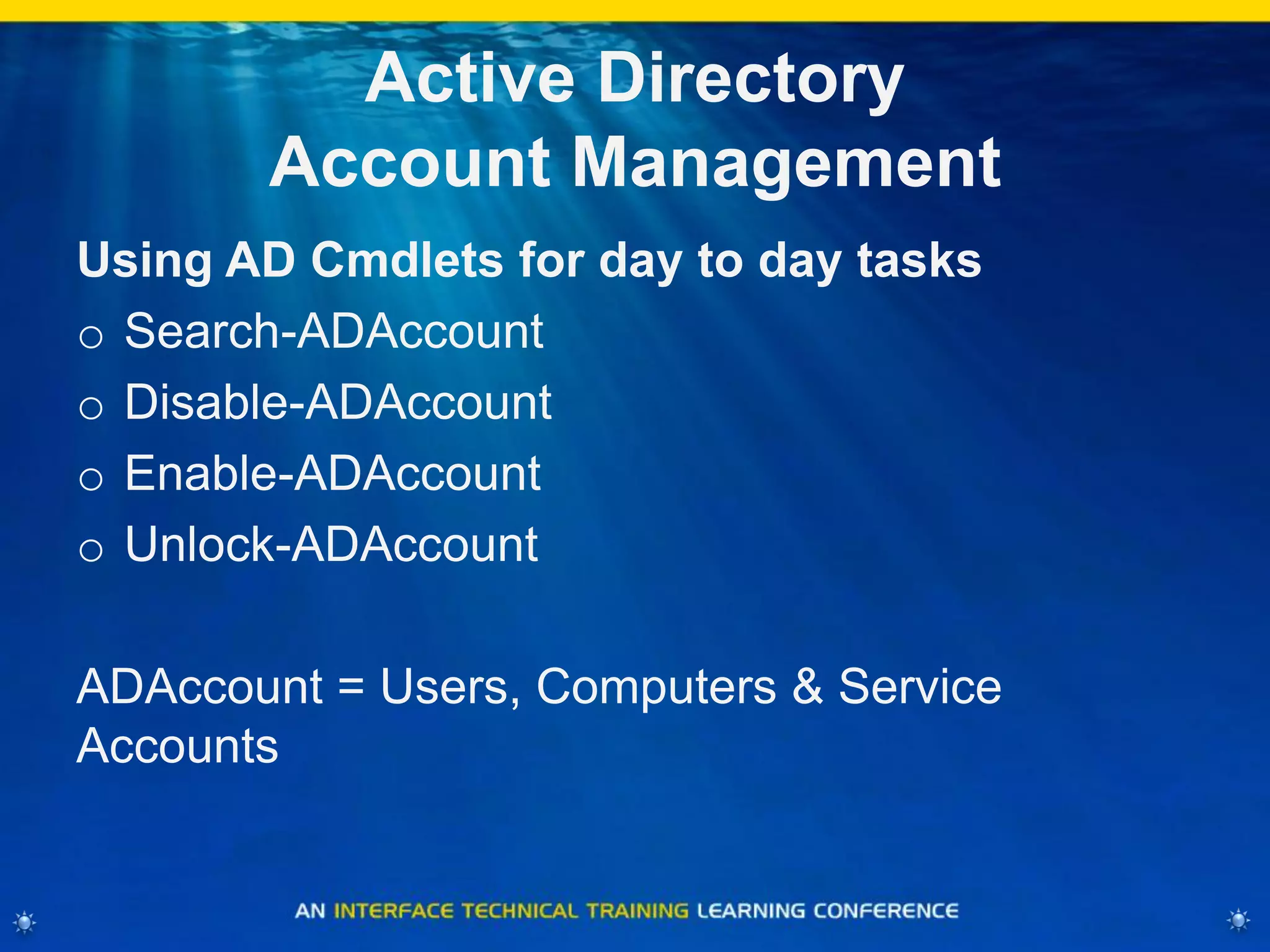 Active Directory
Account Management

Using AD Cmdlets for day to day tasks

o Search-ADAccount
o Disable-ADAccount
o Enable-ADAccount
o Unlock-ADAccount

ADAccount = Users, Computers & Service Accounts

AN INTERFACE TECHNICAL TRAINING LEARNING CONFERENCE